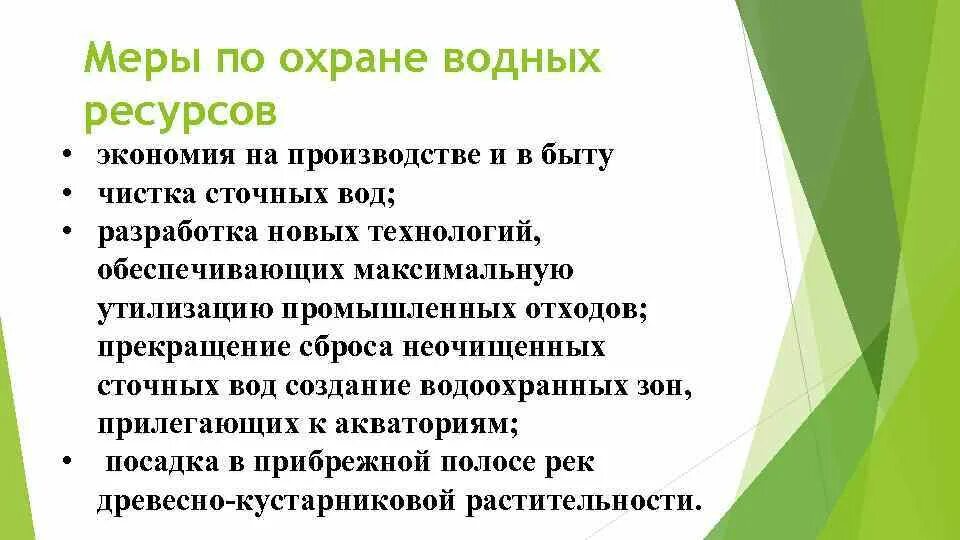 Меры по охране водных ресурсов

• экономия на производстве и в быту
• чистка сточных вод;
• разработка новых технологий, обеспечивающих максимальную утилизацию промышленных отходов; прекращение сброса неочищенных сточных вод создание водоохранных зон, прилегающих к акваториям;
• посадка в прибрежной полосе рек древесно-кустарниковой растительности.